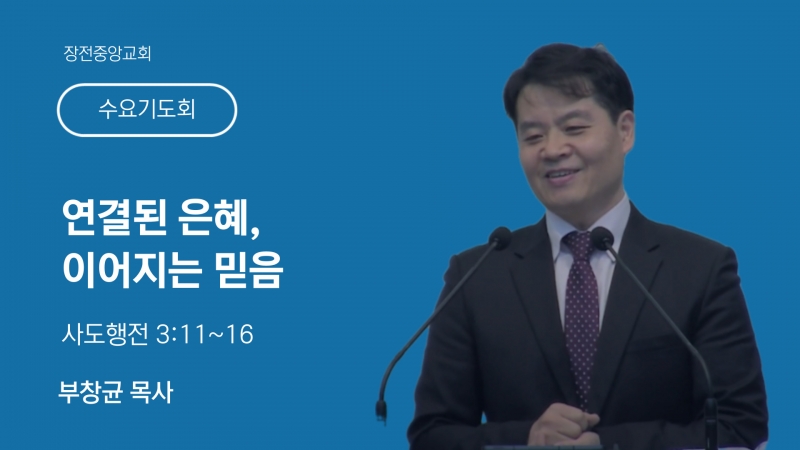 장전중앙교회

수요기도회

연결된 은혜,
이어지는 믿음

사도행전 3:11~16

부창균 목사